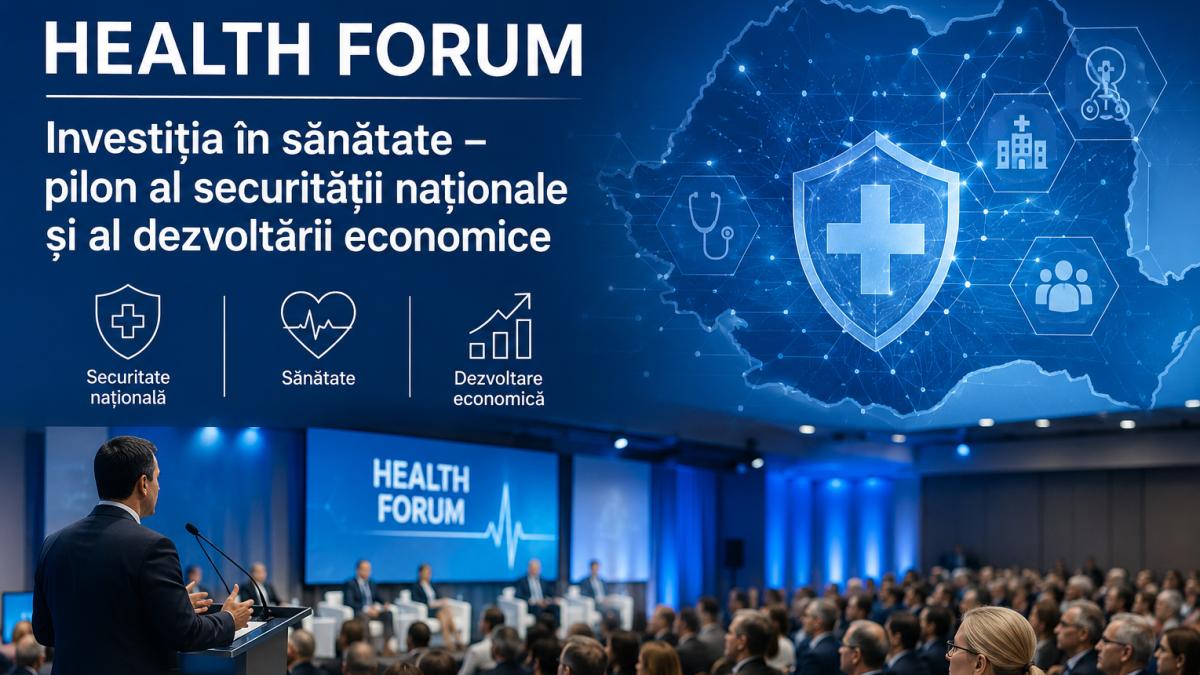 HEALTH FORUM

Investiția în sănătate – pilon al securității naționale și al dezvoltării economice

Securitate națională

Sănătate

Dezvoltare economică

HEALTH FORUM